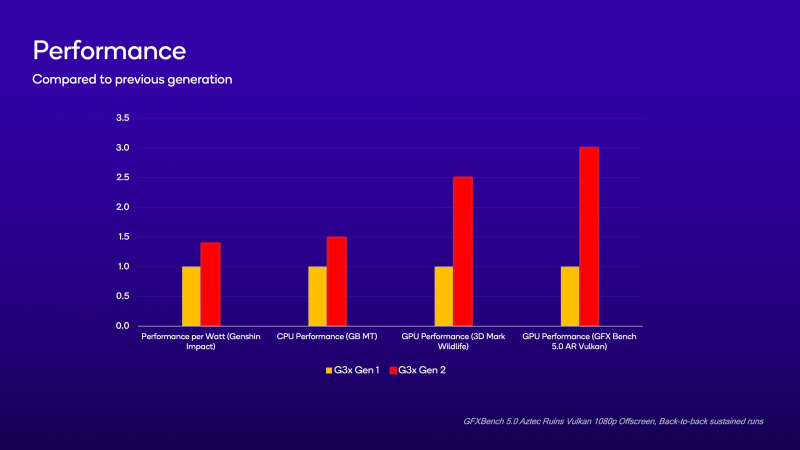 Performance

Compared to previous generation

3.5
3.0
2.5
2.0
1.5
1.0
0.5
0.0

Performance per Watt (Genshin Impact)
CPU Performance (GB MT)
GPU Performance (3D Mark Wildlife)
GPU Performance (GFX Bench 5.0 AR Vulkan)

G3x Gen 1
G3x Gen 2

GFXBench 5.0 Aztec Ruins Vulkan 1080p Offscreen, Back-to-back sustained runs